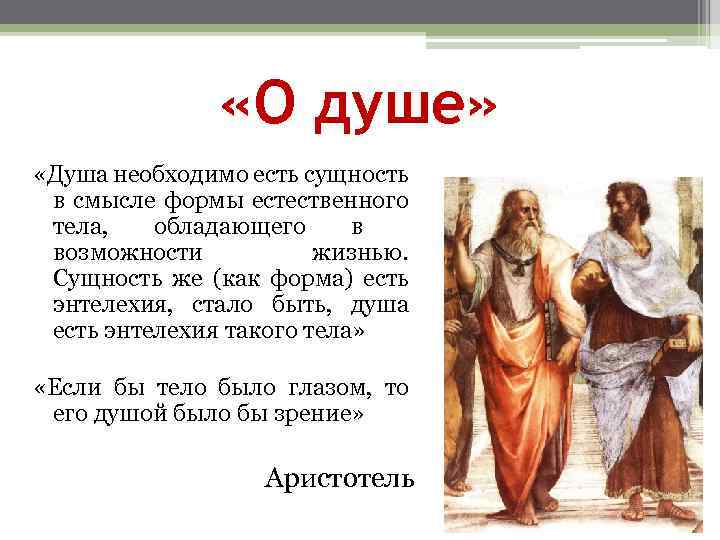 «О душе»

«Душа необходимо есть сущность в смысле формы естественного тела, обладающего в возможности жизнью. Сущность же (как форма) есть энтелехия, стало быть, душа есть энтелехия такого тела»

«Если бы тело было глазом, то его душой было бы зрение»

Аристотель